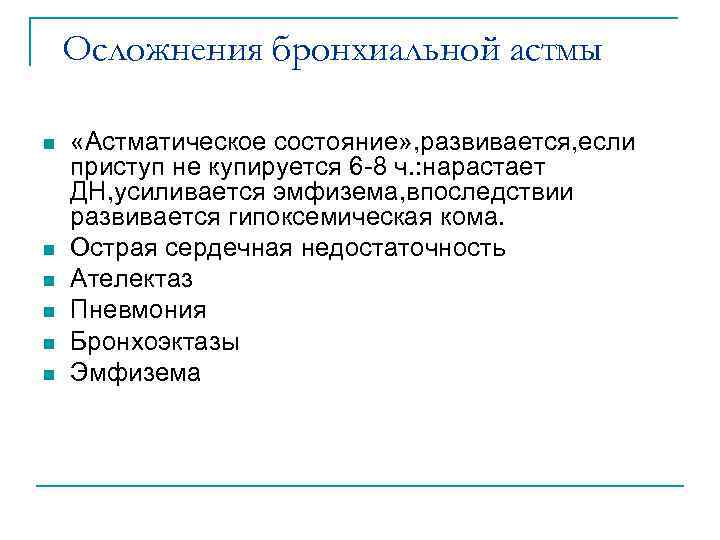 Осложнения бронхиальной астмы

- «Астматическое состояние»,развивается,если приступ не купируется 6-8 ч.:нарастает ДН,усиливается эмфизема,впоследствии развивается гипоксемическая кома.
- Острая сердечная недостаточность
- Ателектаз
- Пневмония
- Бронхоэктазы
- Эмфизема